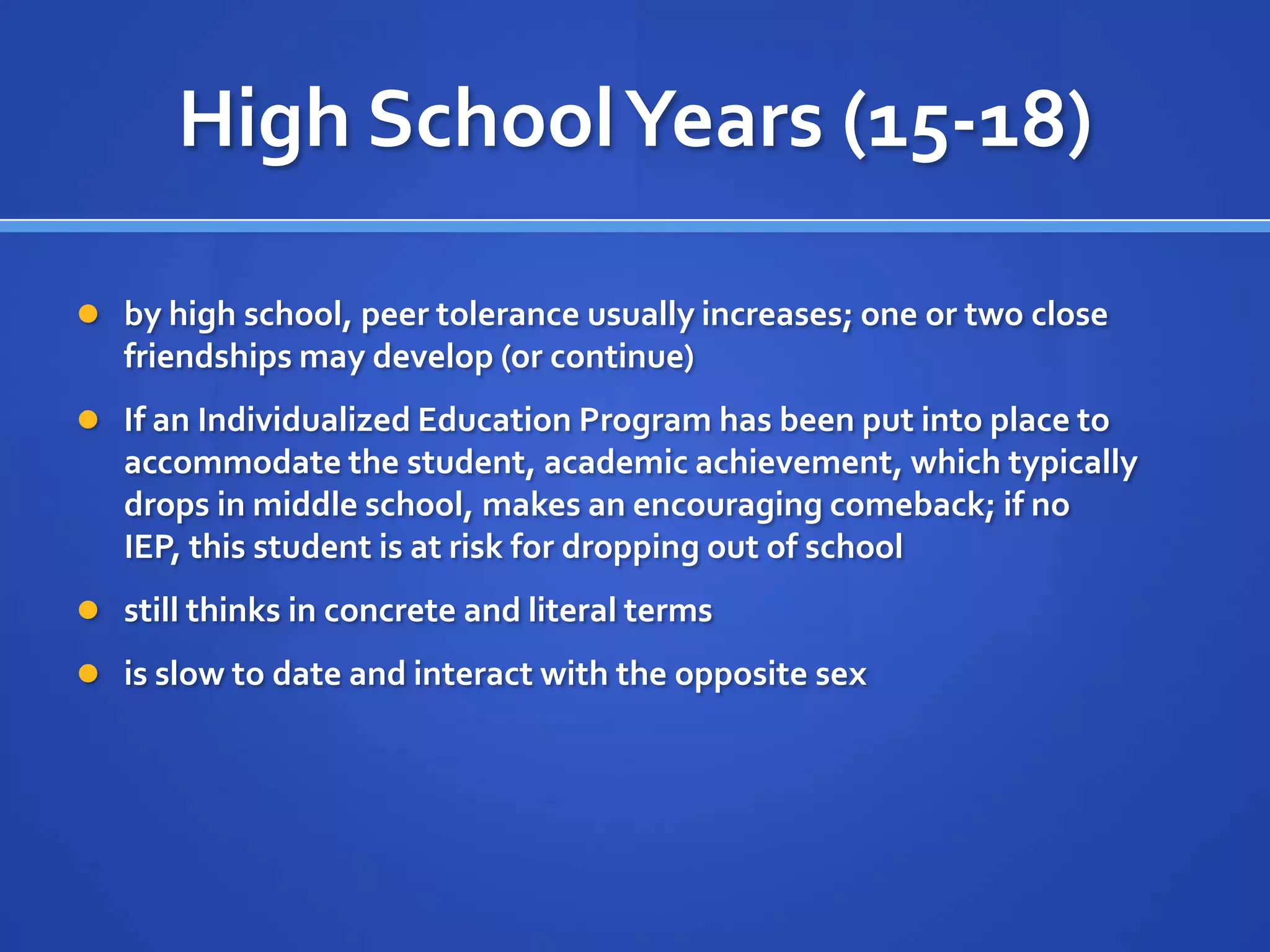 High School Years (15-18)

- by high school, peer tolerance usually increases; one or two close friendships may develop (or continue)
- If an Individualized Education Program has been put into place to accommodate the student, academic achievement, which typically drops in middle school, makes an encouraging comeback; if no IEP, this student is at risk for dropping out of school
- still thinks in concrete and literal terms
- is slow to date and interact with the opposite sex